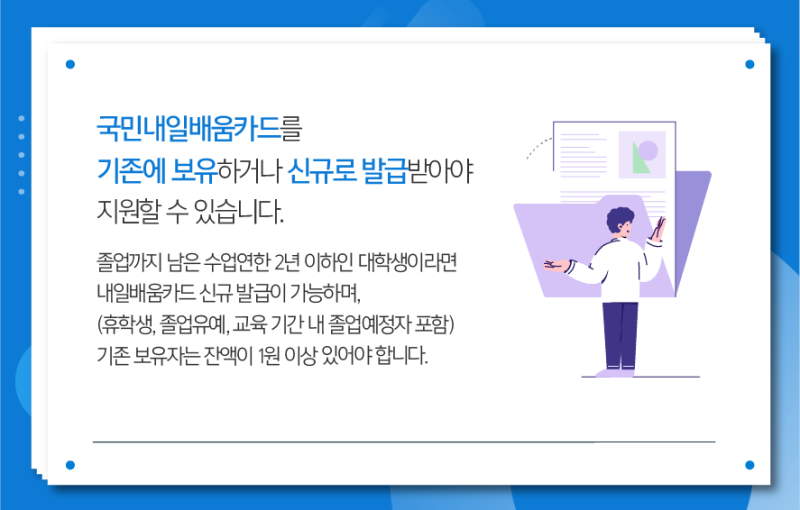 국민내일배움카드를
기존에 보유하거나 신규로 발급받아야
지원할 수 있습니다.

졸업까지 남은 수업연한 2년 이하인 대학생이라면
내일배움카드 신규 발급이 가능하며,
(휴학생, 졸업유예, 교육 기간 내 졸업예정자 포함)
기존 보유자는 잔액이 1원 이상 있어야 합니다.